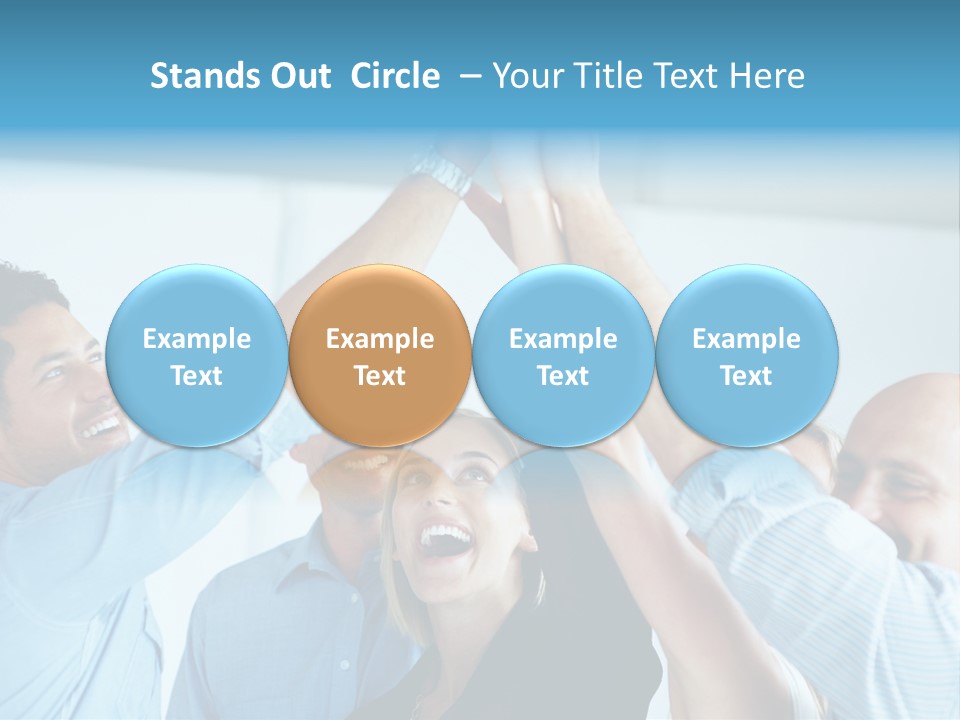 Stands Out Circle – Your Title Text Here

Example Text

Example Text

Example Text

Example Text